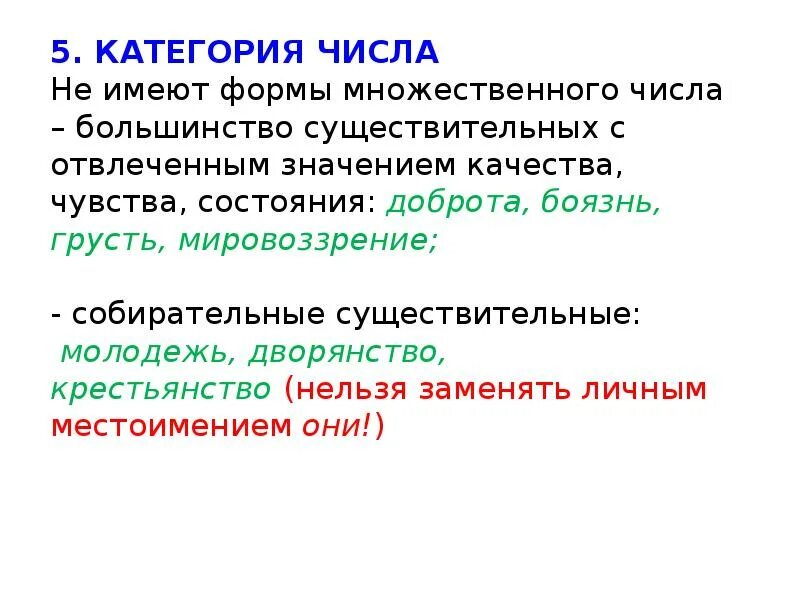 5. КАТЕГОРИЯ ЧИСЛА
Не имеют формы множественного числа – большинство существительных с отвлеченным значением качества, чувства, состояния: доброта, боязнь, грусть, мировоззрение;

- собирательные существительные: молодежь, дворянство, крестьянство (нельзя заменять личным местоимением они!)